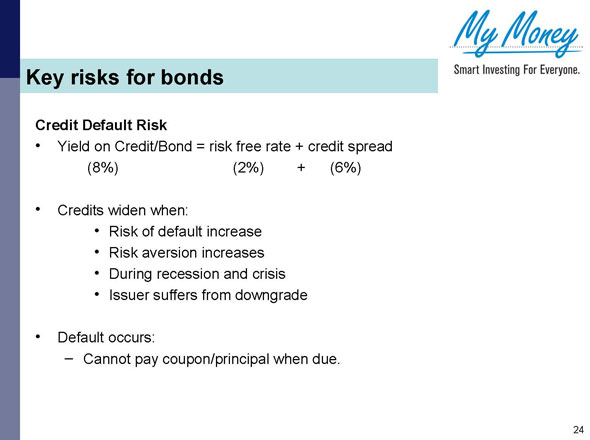 My Money
Smart Investing For Everyone.

Key risks for bonds

Credit Default Risk

• Yield on Credit/Bond = risk free rate + credit spread
(8%) (2%) + (6%)

• Credits widen when:
• Risk of default increase
• Risk aversion increases
• During recession and crisis
• Issuer suffers from downgrade

• Default occurs:
– Cannot pay coupon/principal when due.

24